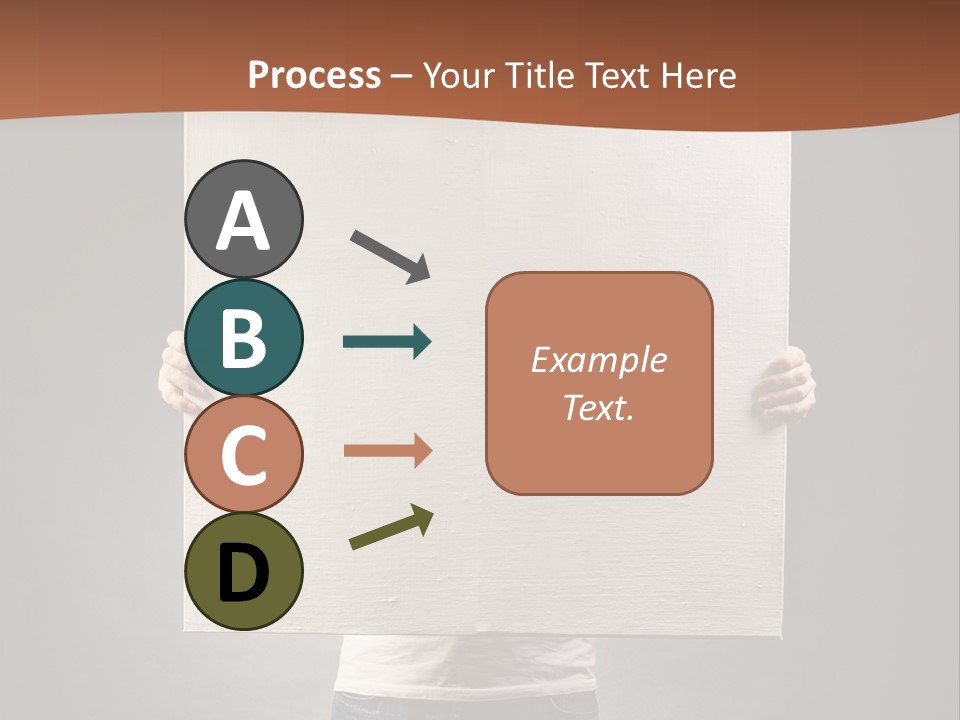 Process – Your Title Text Here

A

B

C

D

Example Text.